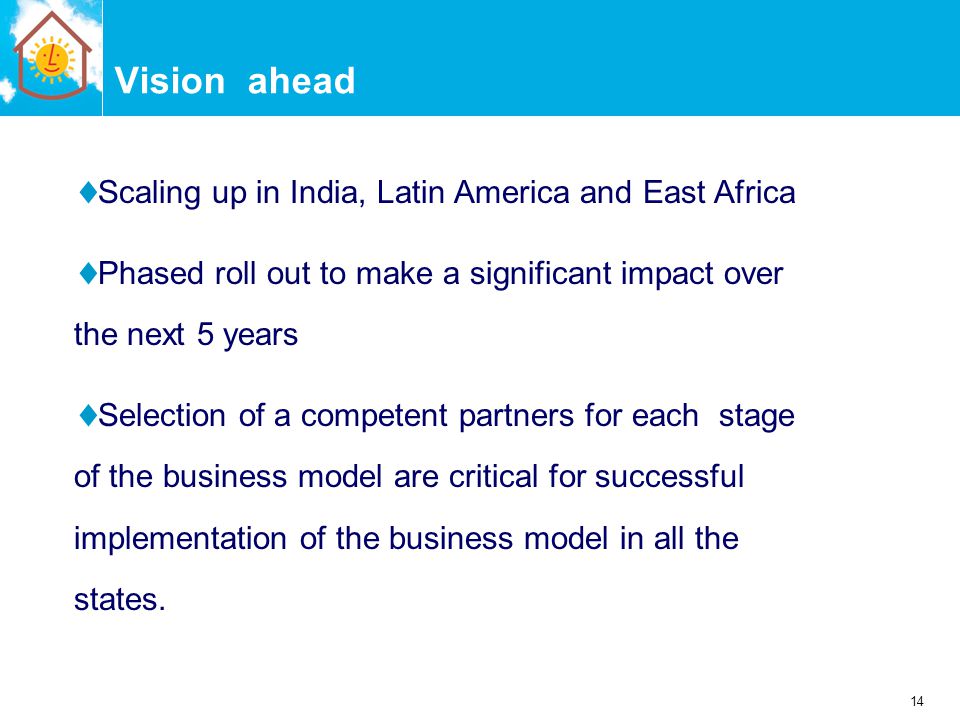 Vision ahead

♦Scaling up in India, Latin America and East Africa

♦Phased roll out to make a significant impact over the next 5 years

♦Selection of a competent partners for each stage of the business model are critical for successful implementation of the business model in all the states.

14